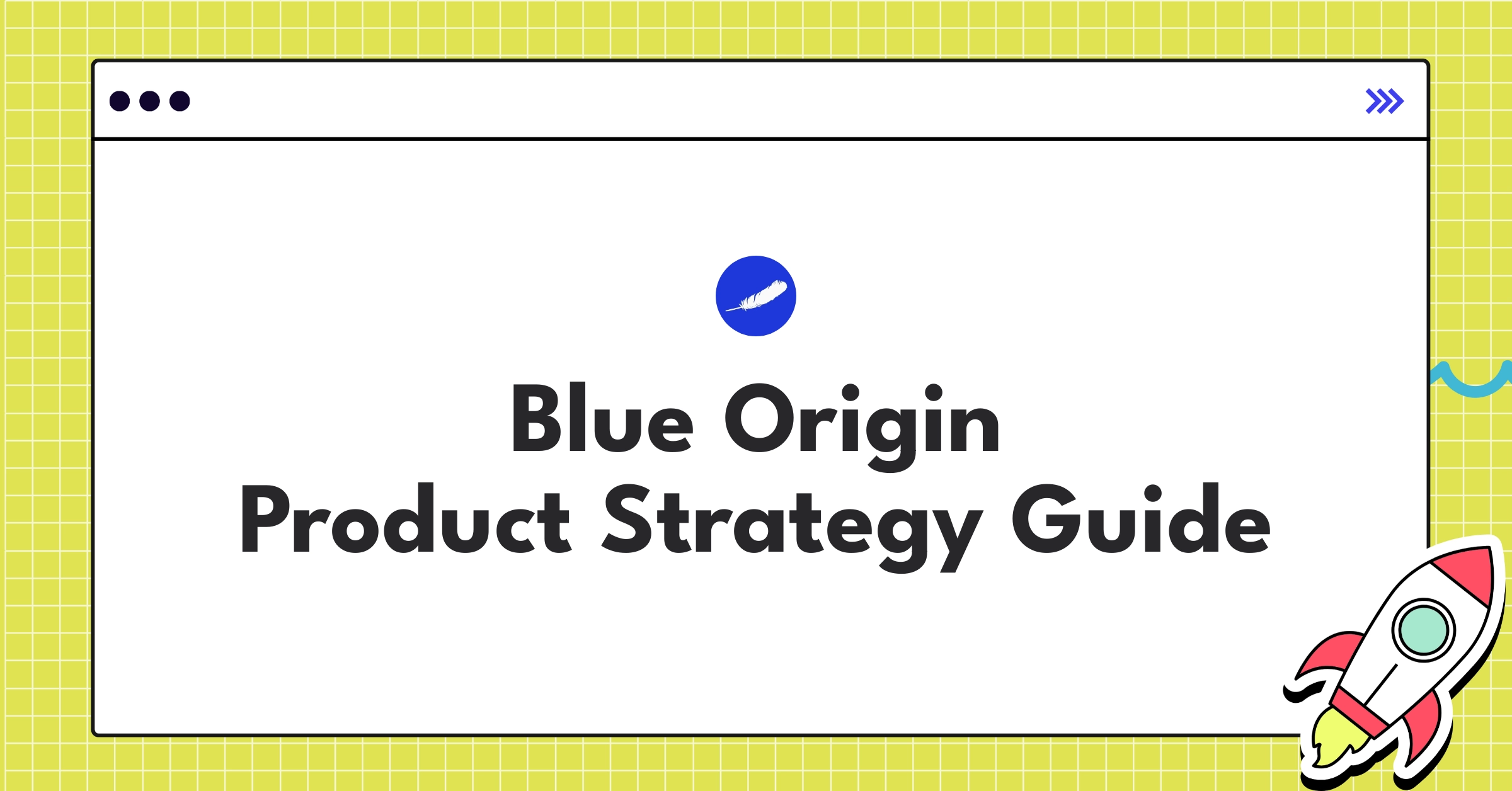 Blue Origin
Product Strategy Guide